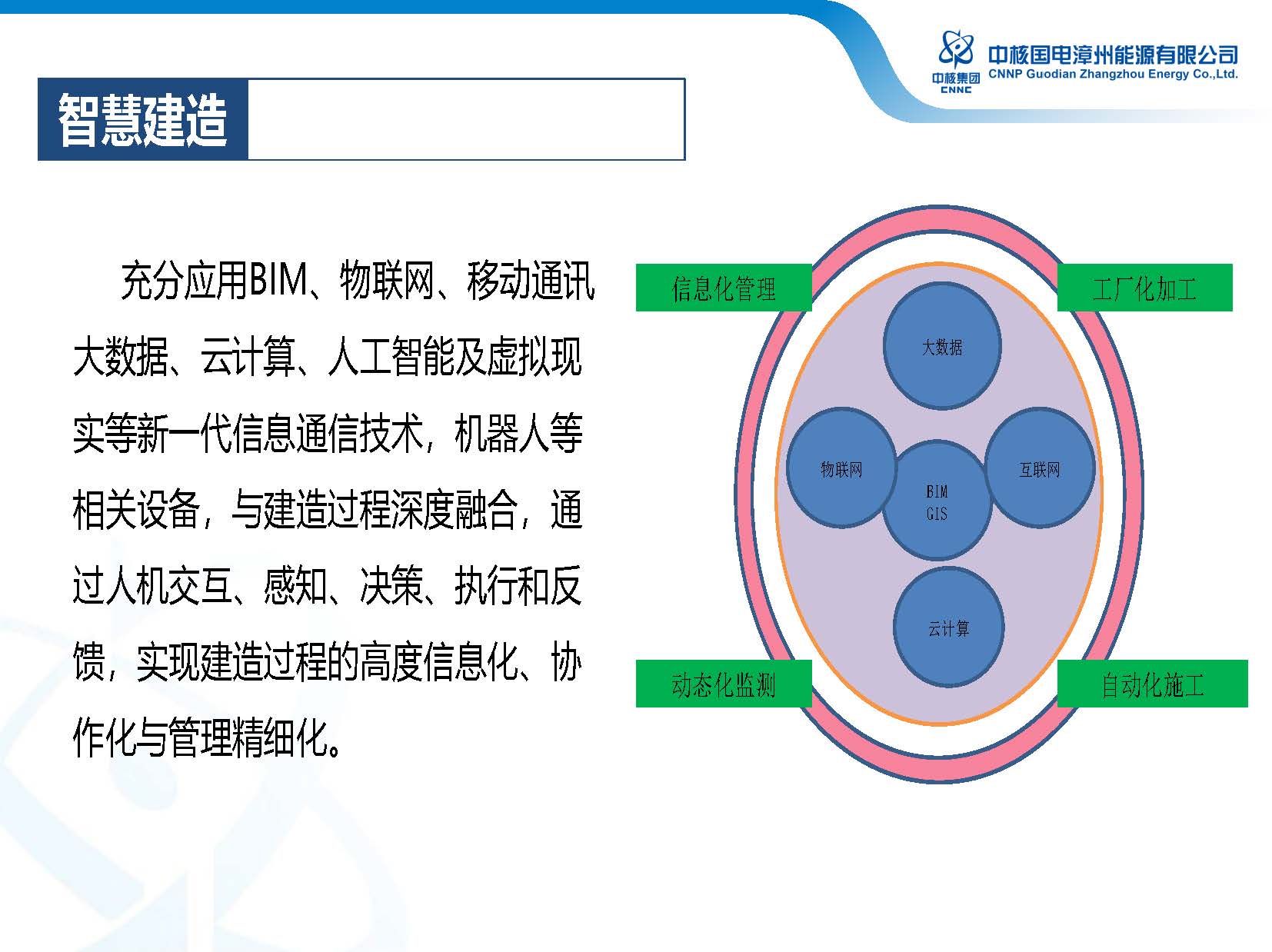 中核集团
CNNC
中核国电漳州能源有限公司
CNNP Guodian Zhangzhou Energy Co.,Ltd.

智慧建造

充分应用BIM、物联网、移动通讯大数据、云计算、人工智能及虚拟现实等新一代信息通信技术，机器人等相关设备，与建造过程深度融合，通过人机交互、感知、决策、执行和反馈，实现建造过程的高度信息化、协作化与管理精细化。

信息化管理
工厂化加工
大数据
物联网
BIM
GIS
互联网
云计算
动态化监测
自动化施工